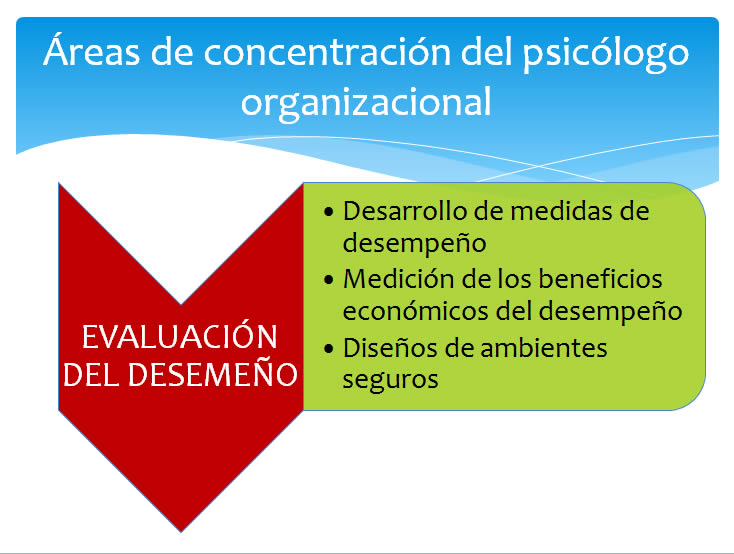 Áreas de concentración del psicólogo organizacional

EVALUACIÓN DEL DESEMEÑO

• Desarrollo de medidas de desempeño
• Medición de los beneficios económicos del desempeño
• Diseños de ambientes seguros